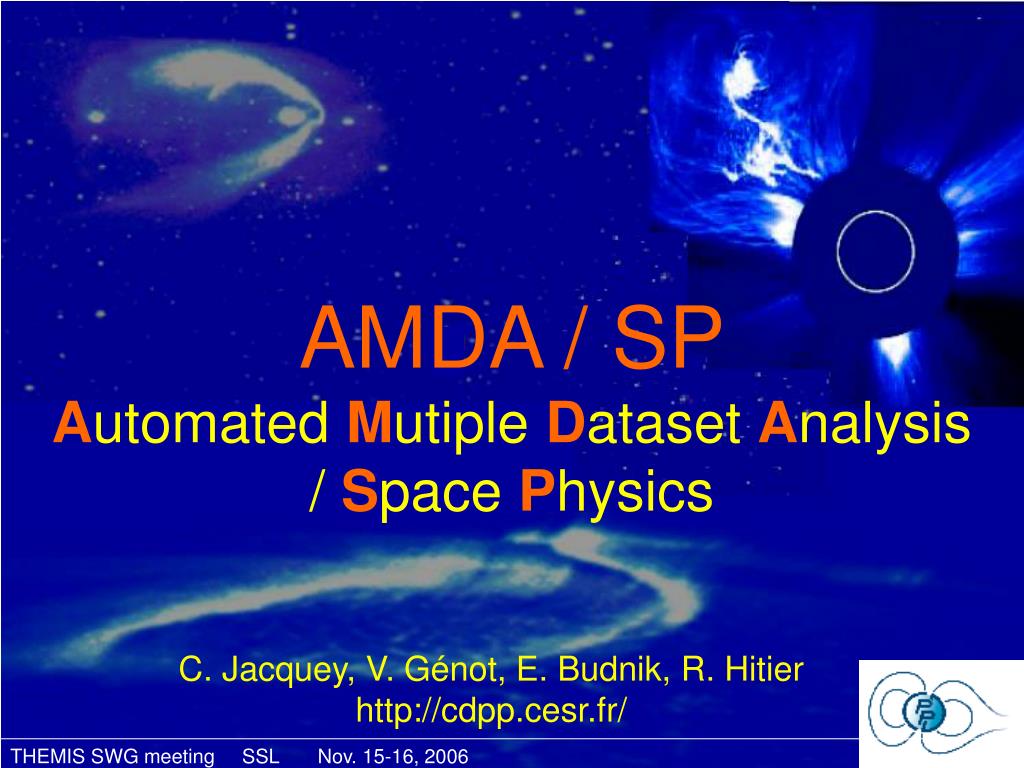 AMDA / SP
Automated Mutiple Dataset Analysis / Space Physics

C. Jacquey, V. Génot, E. Budnik, R. Hitier
http://cdpp.cesr.fr/

THEMIS SWG meeting SSL Nov. 15-16, 2006